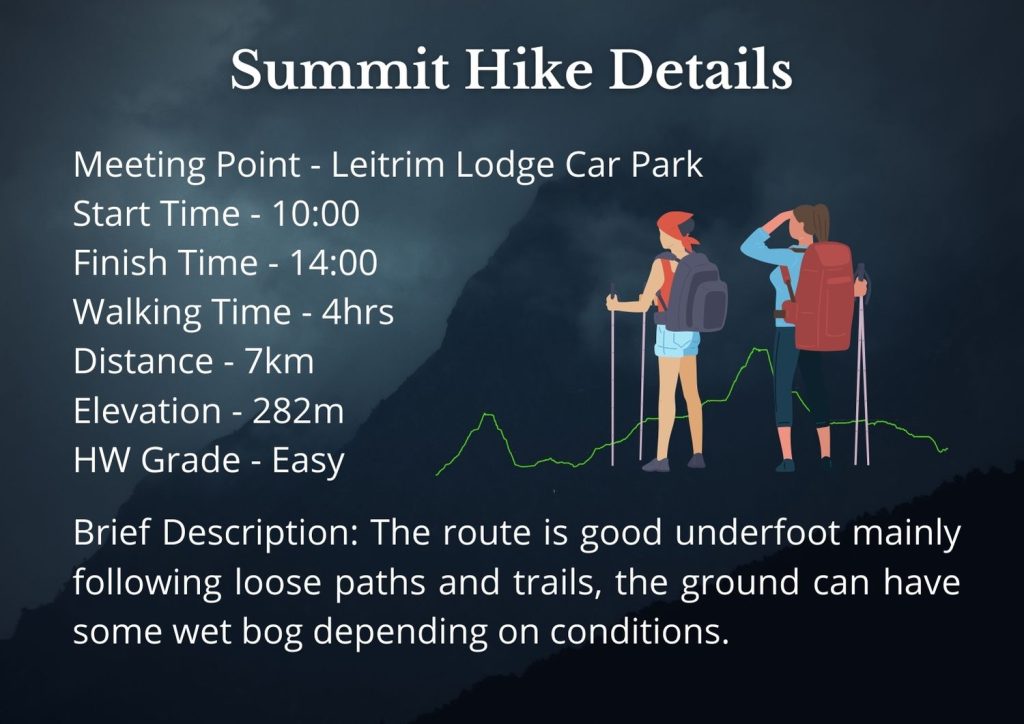 Summit Hike Details

Meeting Point - Leitrim Lodge Car Park
Start Time - 10:00
Finish Time - 14:00
Walking Time - 4hrs
Distance - 7km
Elevation - 282m
HW Grade - Easy

Brief Description: The route is good underfoot mainly following loose paths and trails, the ground can have some wet bog depending on conditions.